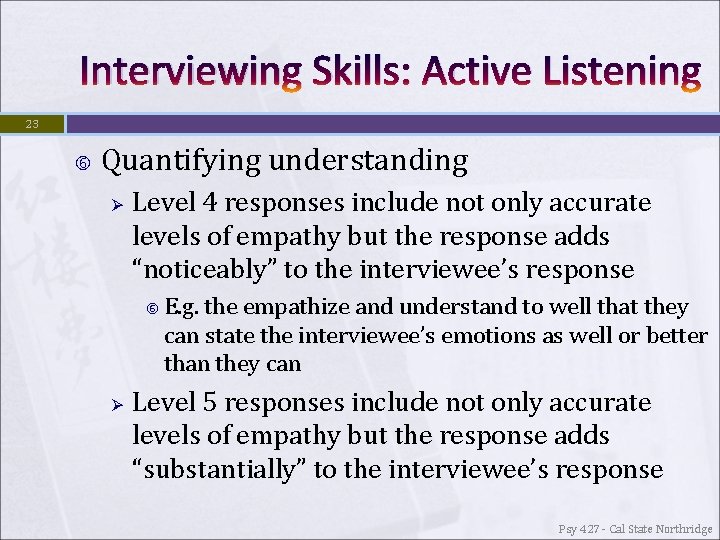 Interviewing Skills: Active Listening

23

Quantifying understanding

Level 4 responses include not only accurate levels of empathy but the response adds “noticeably” to the interviewee’s response

E.g. the empathize and understand to well that they can state the interviewee’s emotions as well or better than they can

Level 5 responses include not only accurate levels of empathy but the response adds “substantially” to the interviewee’s response

Psy 427 - Cal State Northridge